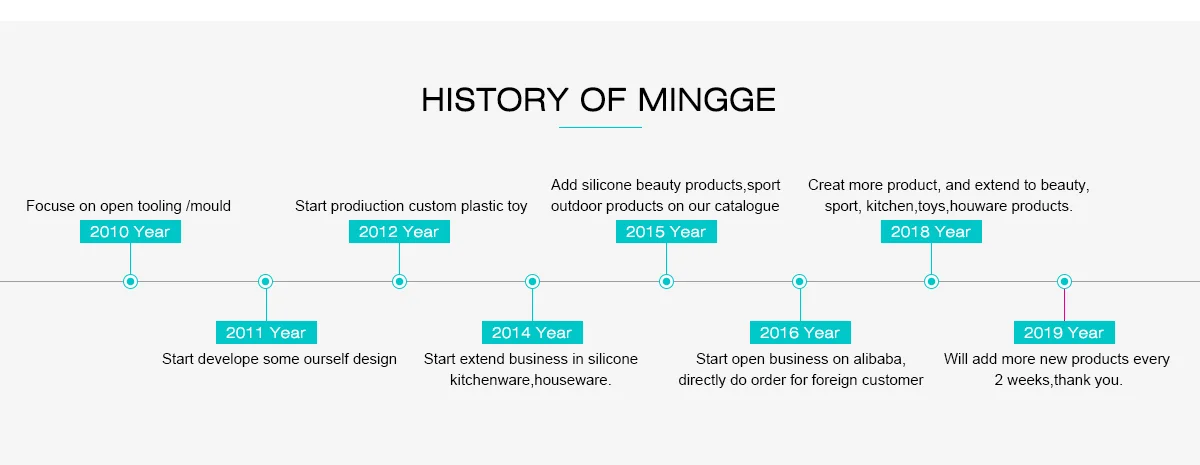 HISTORY OF MINGGE

Focuse on open tooling /mould
2010 Year

2011 Year
Start develope some ourself design

Start prodiuction custom plastic toy
2012 Year

2014 Year
Start extend business in silicone kitchenware,houseware.

Add silicone beauty products,sport outdoor products on our catalogue
2015 Year

2016 Year
Start open business on alibaba, directly do order for foreign customer

Creat more product, and extend to beauty, sport, kitchen,toys,houware products.
2018 Year

2019 Year
Will add more new products every 2 weeks,thank you.